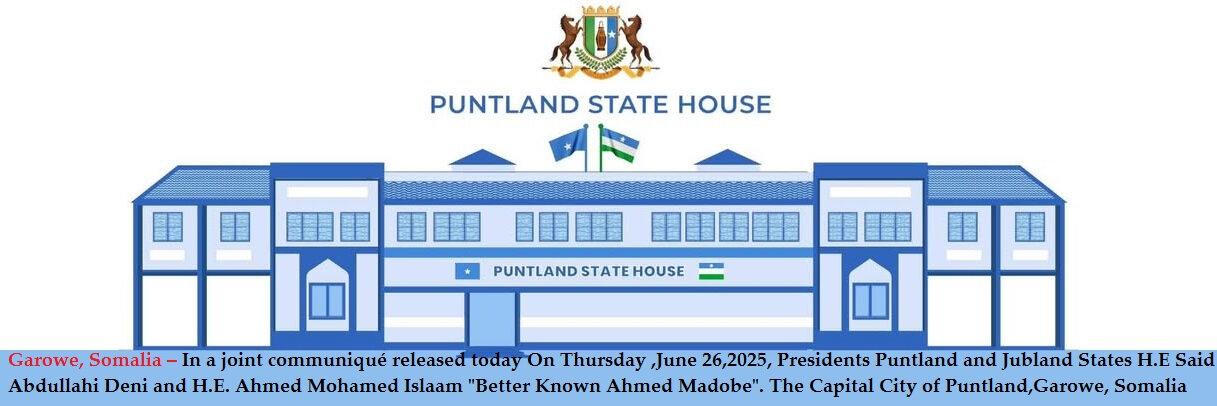 PUNTLAND STATE HOUSE

PUNTLAND STATE HOUSE

Garowe, Somalia – In a joint communiqué released today On Thursday ,June 26,2025, Presidents Puntland and Jubland States H.E Said Abdullahi Deni and H.E. Ahmed Mohamed Islaam "Better Known Ahmed Madobe". The Capital City of Puntland,Garowe, Somalia